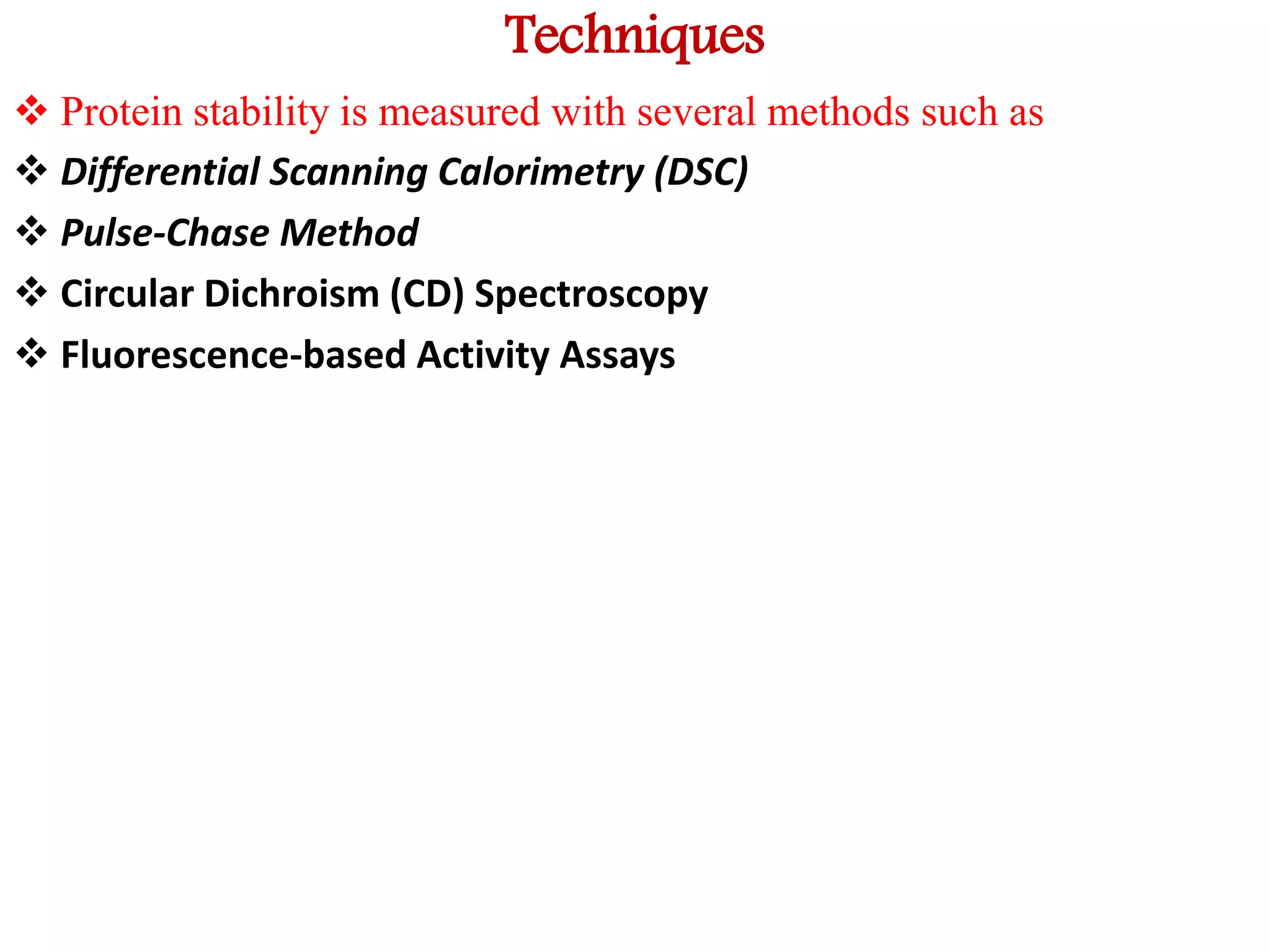 Techniques

❖ Protein stability is measured with several methods such as

❖ Differential Scanning Calorimetry (DSC)

❖ Pulse-Chase Method

❖ Circular Dichroism (CD) Spectroscopy

❖ Fluorescence-based Activity Assays